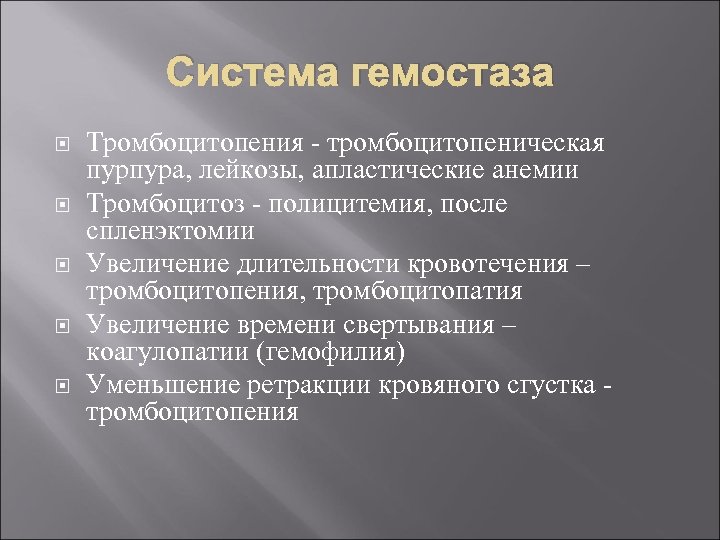 Система гемостаза

Тромбоцитопения - тромбоцитопеническая пурпура, лейкозы, апластические анемии

Тромбоцитоз - полицитемия, после спленэктомии

Увеличение длительности кровотечения – тромбоцитопения, тромбоцитопатия

Увеличение времени свертывания – коагулопатии (гемофилия)

Уменьшение ретракции кровяного сгустка - тромбоцитопения